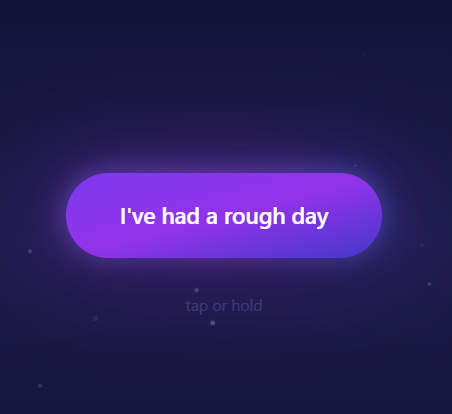 I've had a rough day

tap or hold